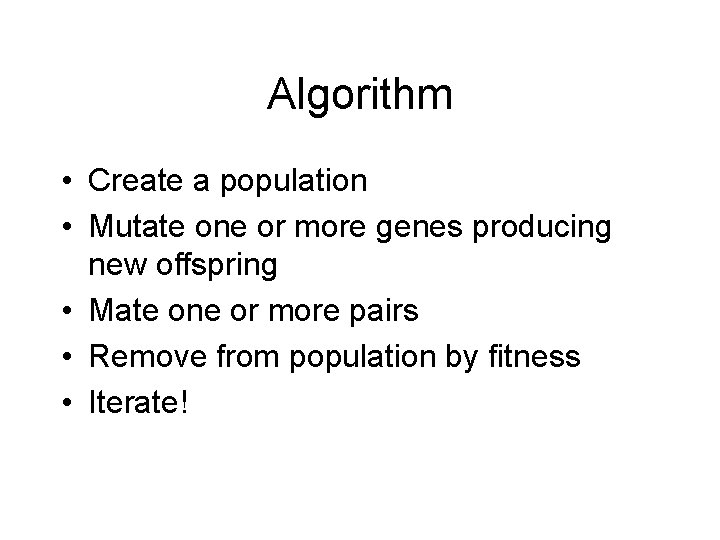 Algorithm

• Create a population
• Mutate one or more genes producing new offspring
• Mate one or more pairs
• Remove from population by fitness
• Iterate!